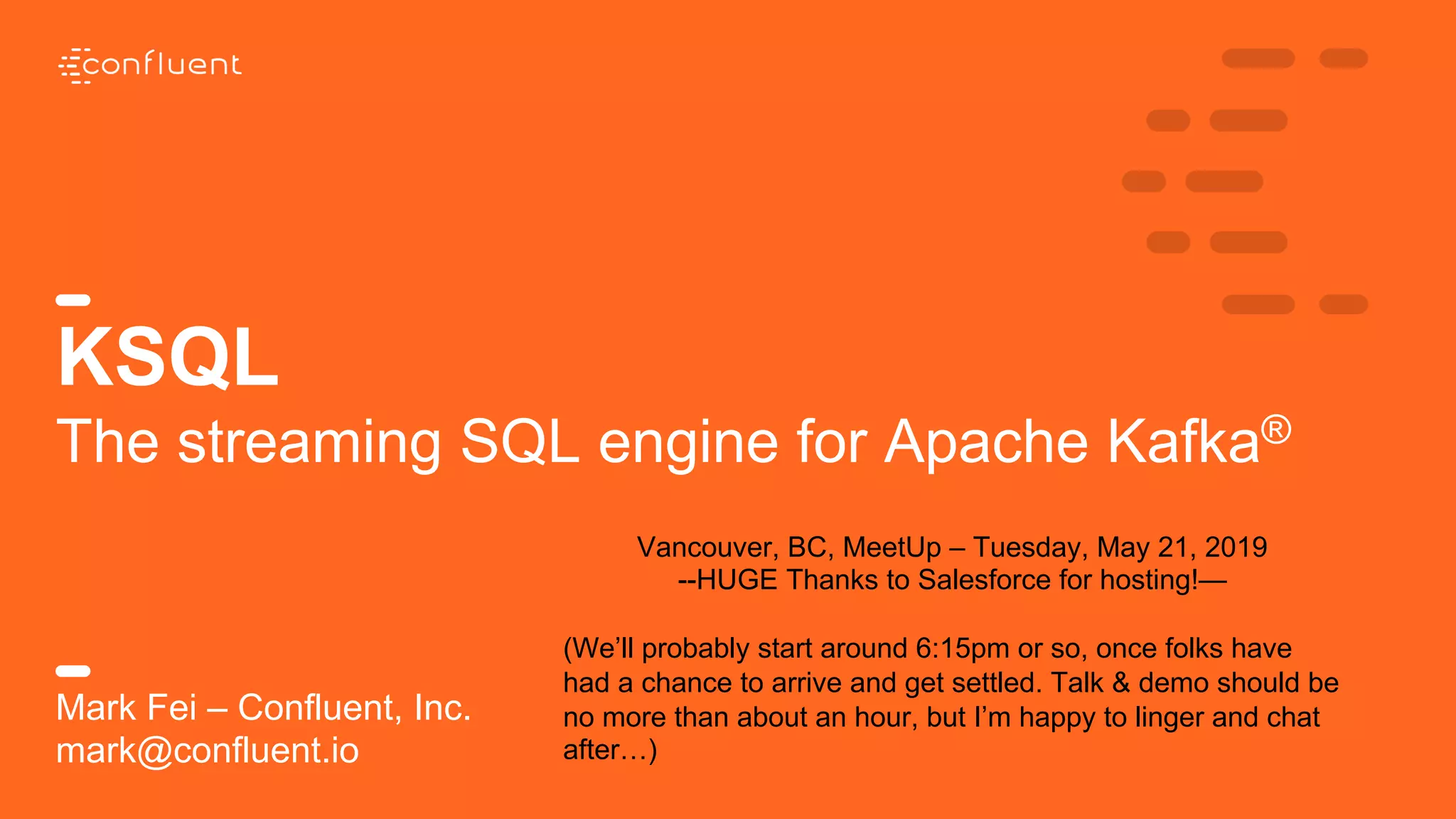 confluent

KSQL

The streaming SQL engine for Apache Kafka®

Vancouver, BC, MeetUp – Tuesday, May 21, 2019
--HUGE Thanks to Salesforce for hosting!—

(We'll probably start around 6:15pm or so, once folks have had a chance to arrive and get settled. Talk & demo should be no more than about an hour, but I'm happy to linger and chat after…)

Mark Fei – Confluent, Inc.
mark@confluent.io